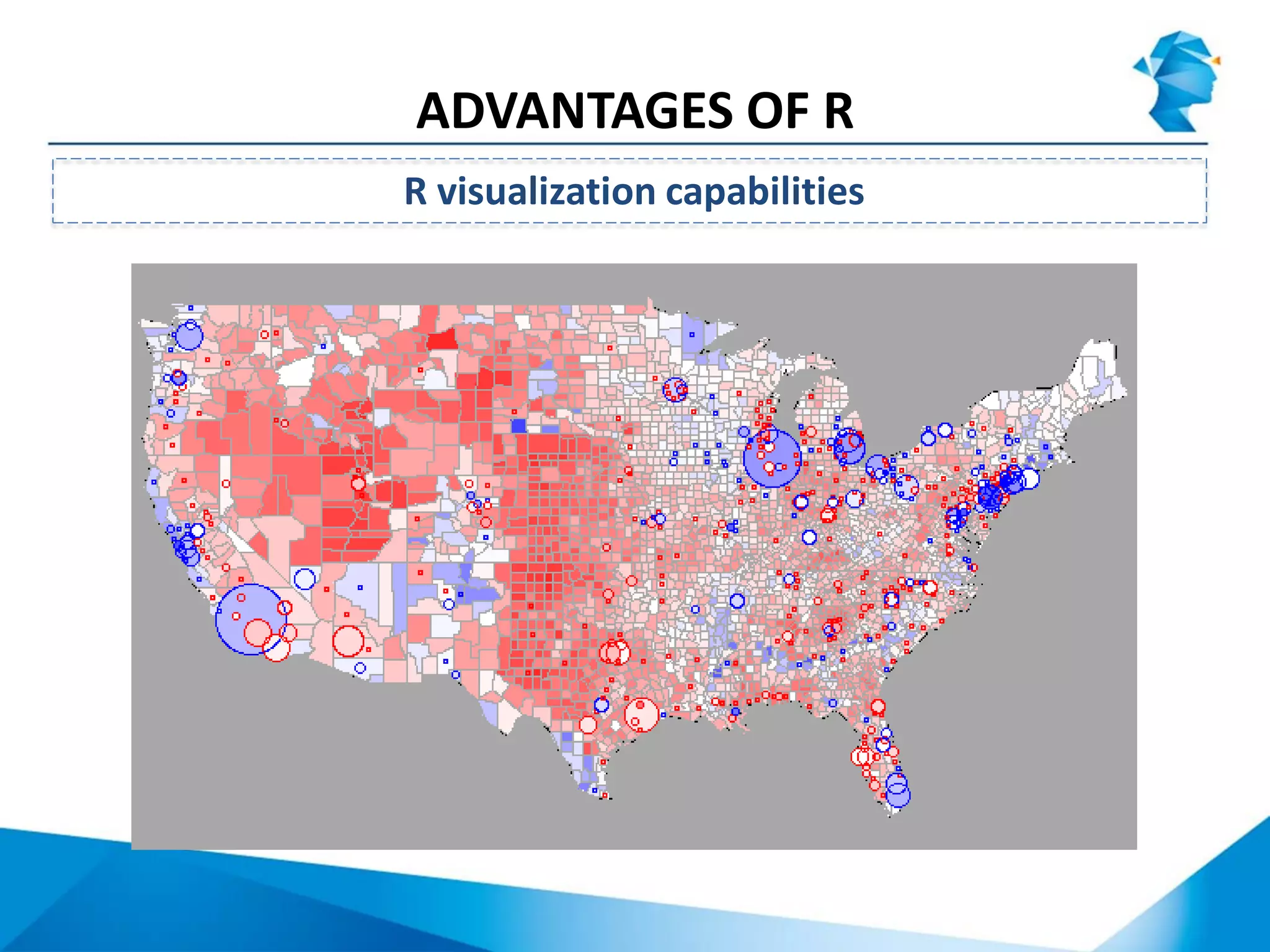 ADVANTAGES OF R

R visualization capabilities